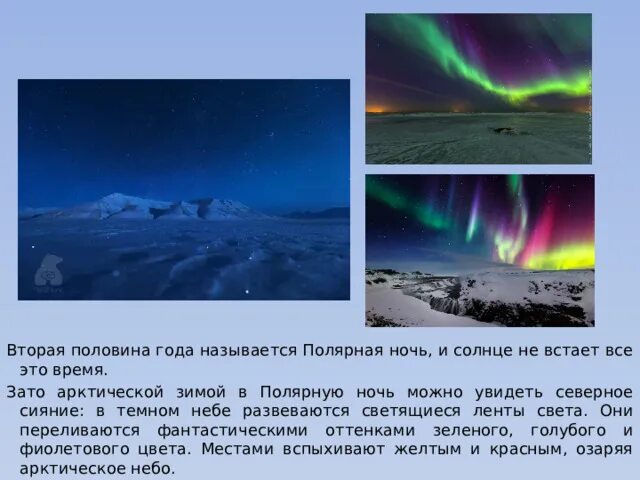 Вторая половина года называется Полярная ночь, и солнце не встает все это время.

Зато арктической зимой в Полярную ночь можно увидеть северное сияние: в темном небе развеваются светящиеся ленты света. Они переливаются фантастическими оттенками зеленого, голубого и фиолетового цвета. Местами вспыхивают желтым и красным, озаряя арктическое небо.